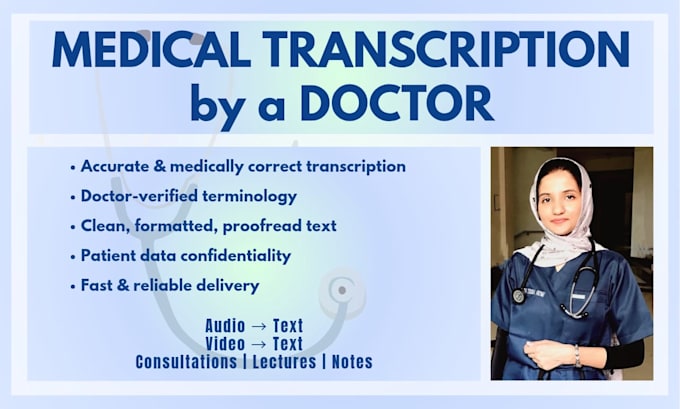 MEDICAL TRANSCRIPTION by a DOCTOR

• Accurate & medically correct transcription
• Doctor-verified terminology
• Clean, formatted, proofread text
• Patient data confidentiality
• Fast & reliable delivery

Audio → Text
Video → Text
Consultations | Lectures | Notes